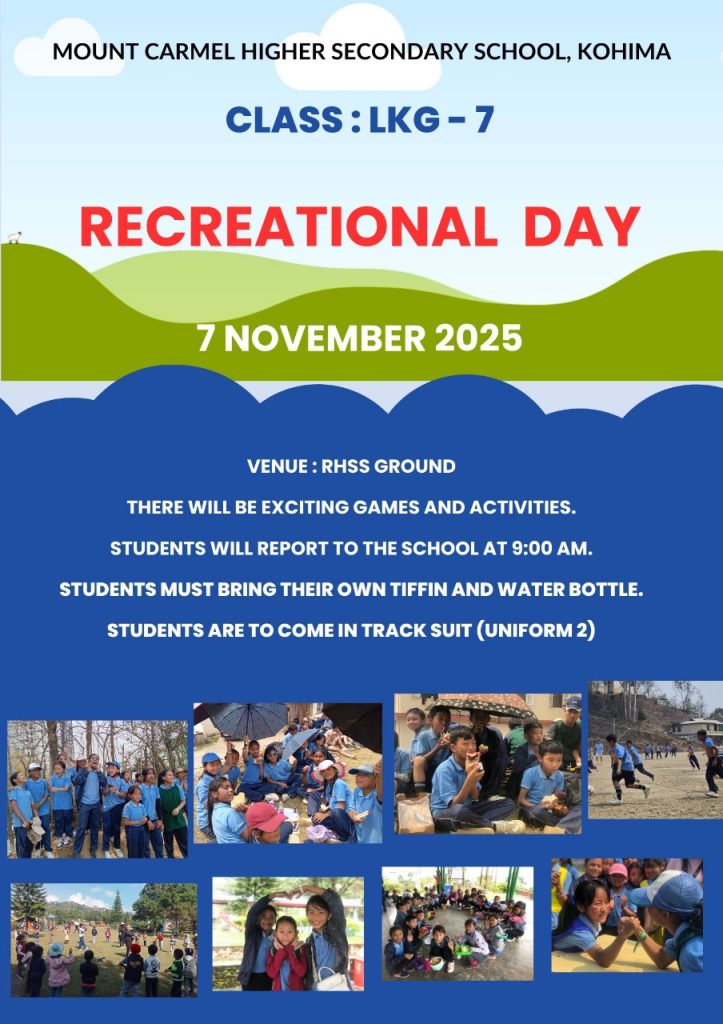 MOUNT CARMEL HIGHER SECONDARY SCHOOL, KOHIMA

CLASS : LKG - 7

RECREATIONAL DAY

7 NOVEMBER 2025

VENUE : RHSS GROUND

THERE WILL BE EXCITING GAMES AND ACTIVITIES.

STUDENTS WILL REPORT TO THE SCHOOL AT 9:00 AM.

STUDENTS MUST BRING THEIR OWN TIFFIN AND WATER BOTTLE.

STUDENTS ARE TO COME IN TRACK SUIT (UNIFORM 2)